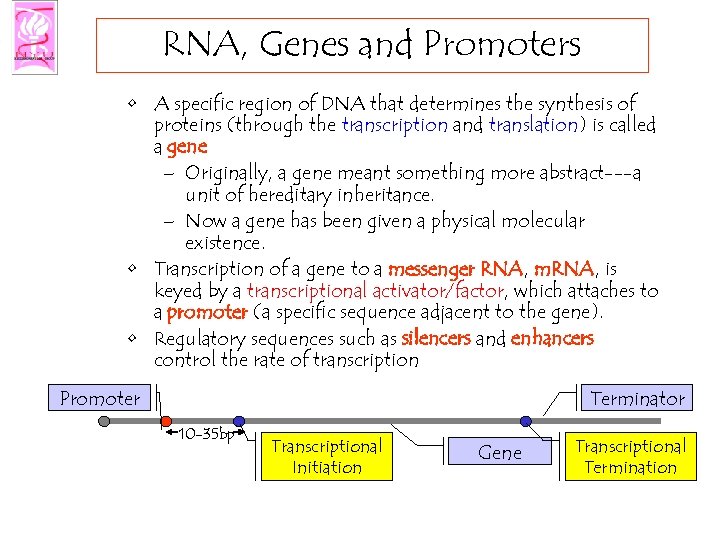 RNA, Genes and Promoters

• A specific region of DNA that determines the synthesis of proteins (through the transcription and translation) is called a gene
– Originally, a gene meant something more abstract---a unit of hereditary inheritance.
– Now a gene has been given a physical molecular existence.

• Transcription of a gene to a messenger RNA, mRNA, is keyed by a transcriptional activator/factor, which attaches to a promoter (a specific sequence adjacent to the gene).

• Regulatory sequences such as silencers and enhancers control the rate of transcription

Promoter

Terminator

10-35bp

Transcriptional Initiation

Gene

Transcriptional Termination